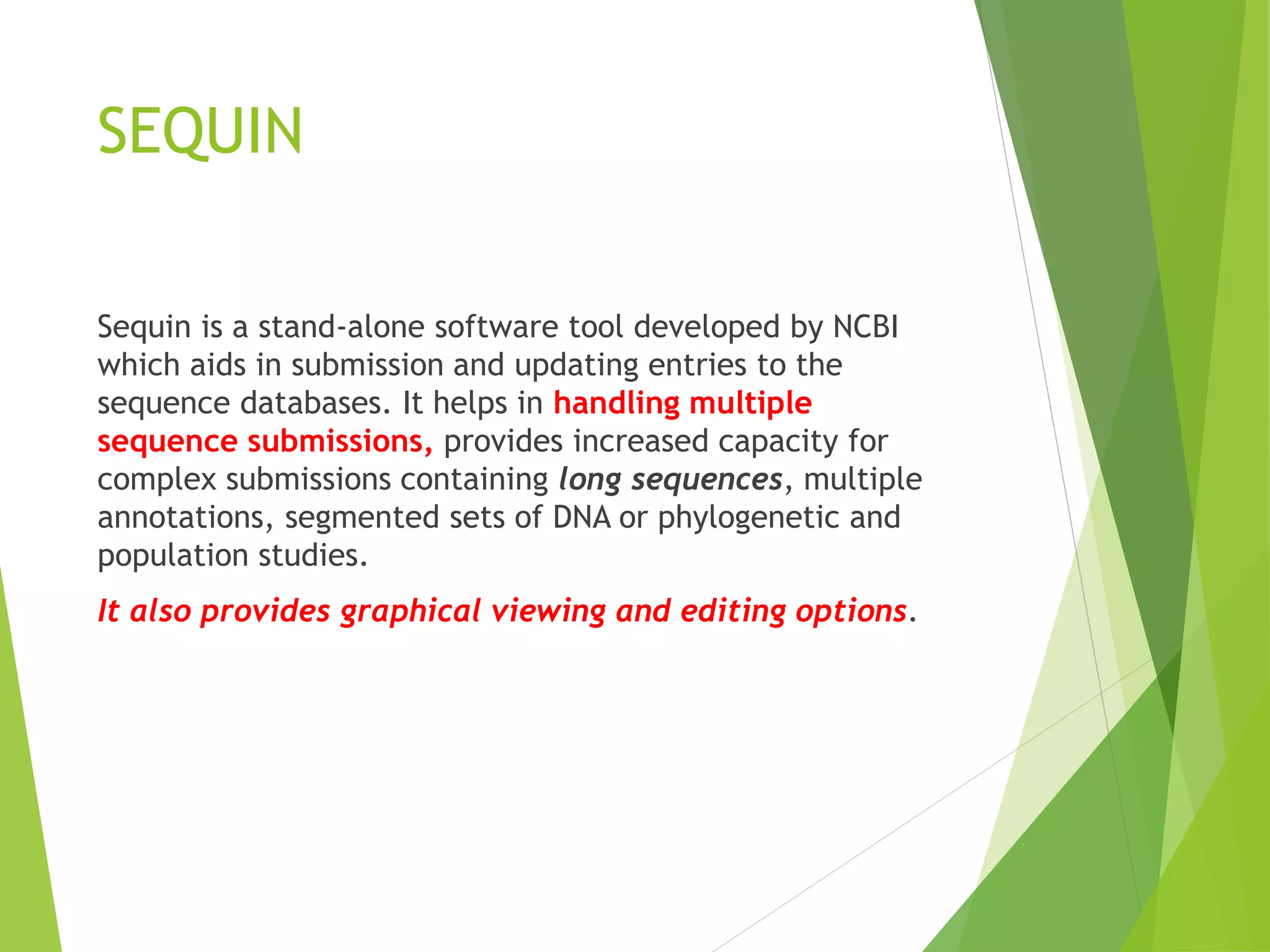 SEQUIN

Sequin is a stand-alone software tool developed by NCBI which aids in submission and updating entries to the sequence databases. It helps in handling multiple sequence submissions, provides increased capacity for complex submissions containing long sequences, multiple annotations, segmented sets of DNA or phylogenetic and population studies.

It also provides graphical viewing and editing options.